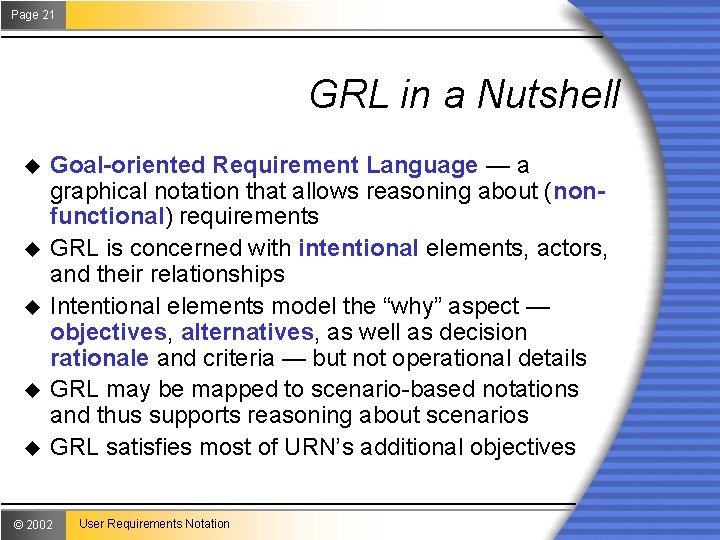 Page 21

GRL in a Nutshell

◆ Goal-oriented Requirement Language — a graphical notation that allows reasoning about (non-functional) requirements

◆ GRL is concerned with intentional elements, actors, and their relationships

◆ Intentional elements model the “why” aspect — objectives, alternatives, as well as decision rationale and criteria — but not operational details

◆ GRL may be mapped to scenario-based notations and thus supports reasoning about scenarios

◆ GRL satisfies most of URN’s additional objectives

© 2002 User Requirements Notation